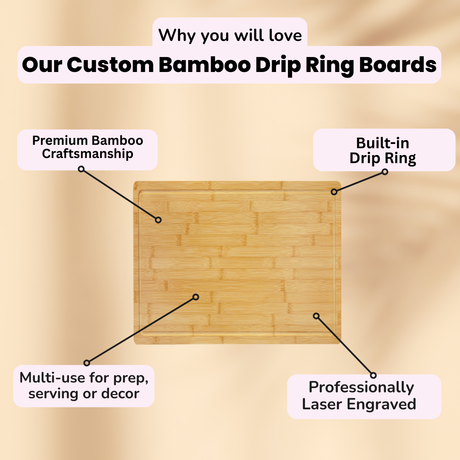 Why you will love
Our Custom Bamboo Drip Ring Boards

Premium Bamboo Craftsmanship

Built-in Drip Ring

Multi-use for prep, serving or decor

Professionally Laser Engraved